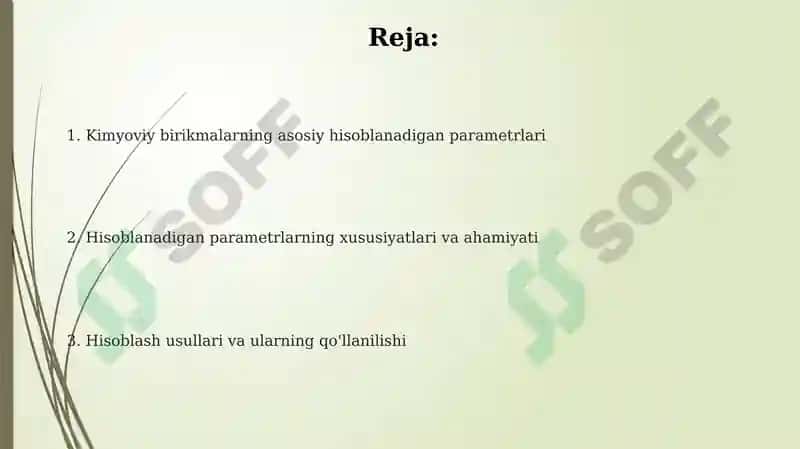 Reja:

1. Kimyoviy birikmalarning asosiy hisoblanadigan parametrlari

2. Hisoblanadigan parametrlarning xususiyatlari va ahamiyati

3. Hisoblash usullari va ularning qo'llanilishi

SOFF

SOFF